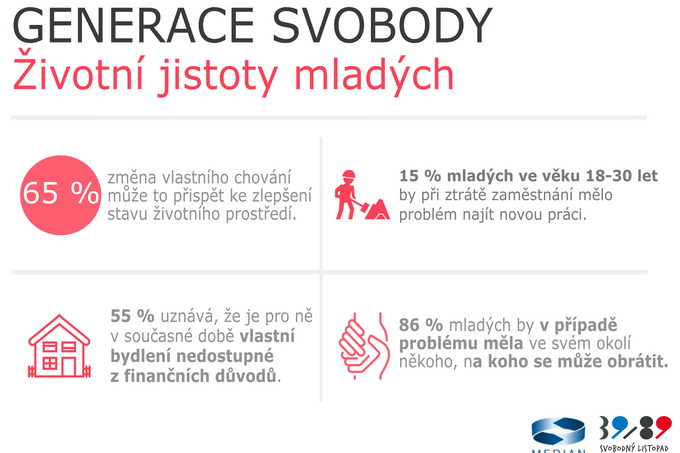 GENERACE SVOBODY
Životní jistoty mladých

65 %

změna vlastního chování může to přispět ke zlepšení stavu životního prostředí.

15 % mladých ve věku 18-30 let by při ztrátě zaměstnání mělo problém najít novou práci.

55 % uznává, že je pro ně v současné době vlastní bydlení nedostupné z finančních důvodů.

86 % mladých by v případě problému měla ve svém okolí někoho, na koho se může obrátit.

MEDIAN

39/89
SVOBODNÝ LISTOPAD